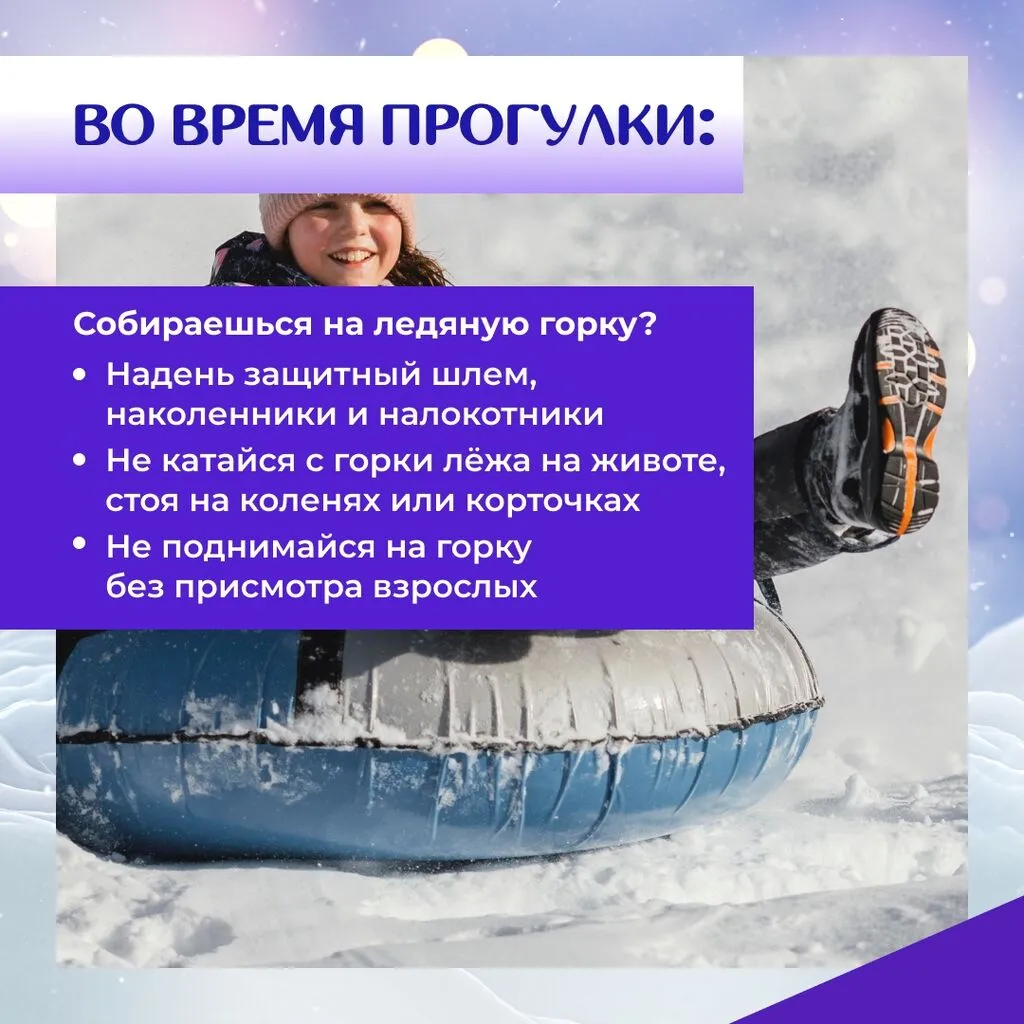 ВО ВРЕМЯ ПРОГУЛКИ:

Собираешься на ледяную горку?

• Надень защитный шлем, наколенники и налокотники
• Не катайся с горки лёжа на животе, стоя на коленях или корточках
• Не поднимайся на горку без присмотра взрослых